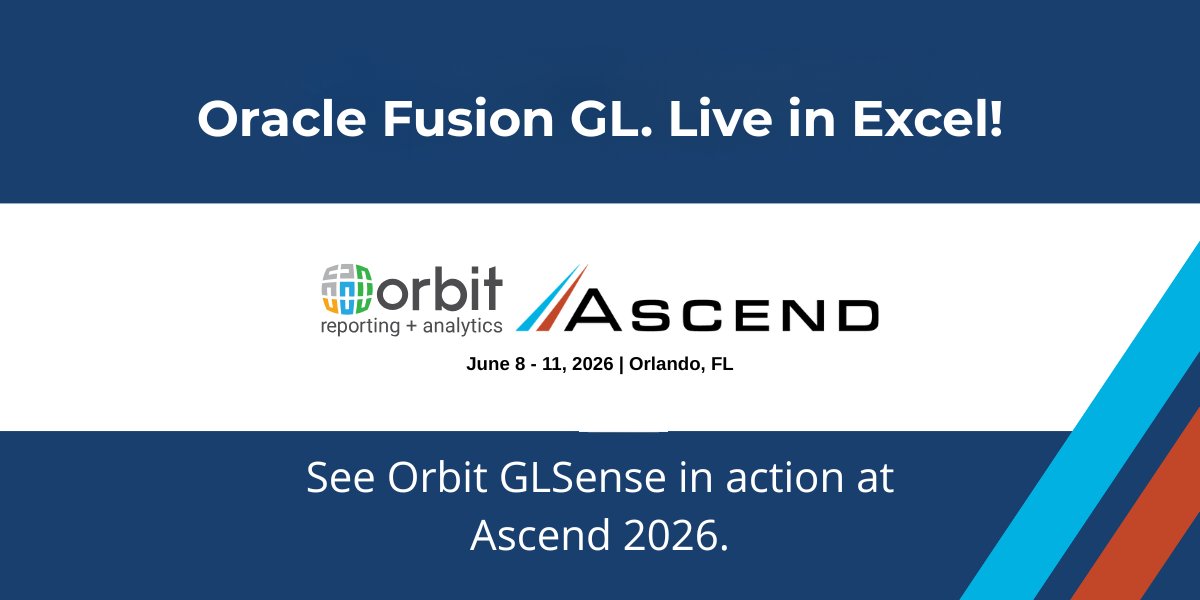 Oracle Fusion GL. Live in Excel!

orbit
reporting + analytics

ASCEND

June 8 - 11, 2026 | Orlando, FL

See Orbit GLSense in action at Ascend 2026.